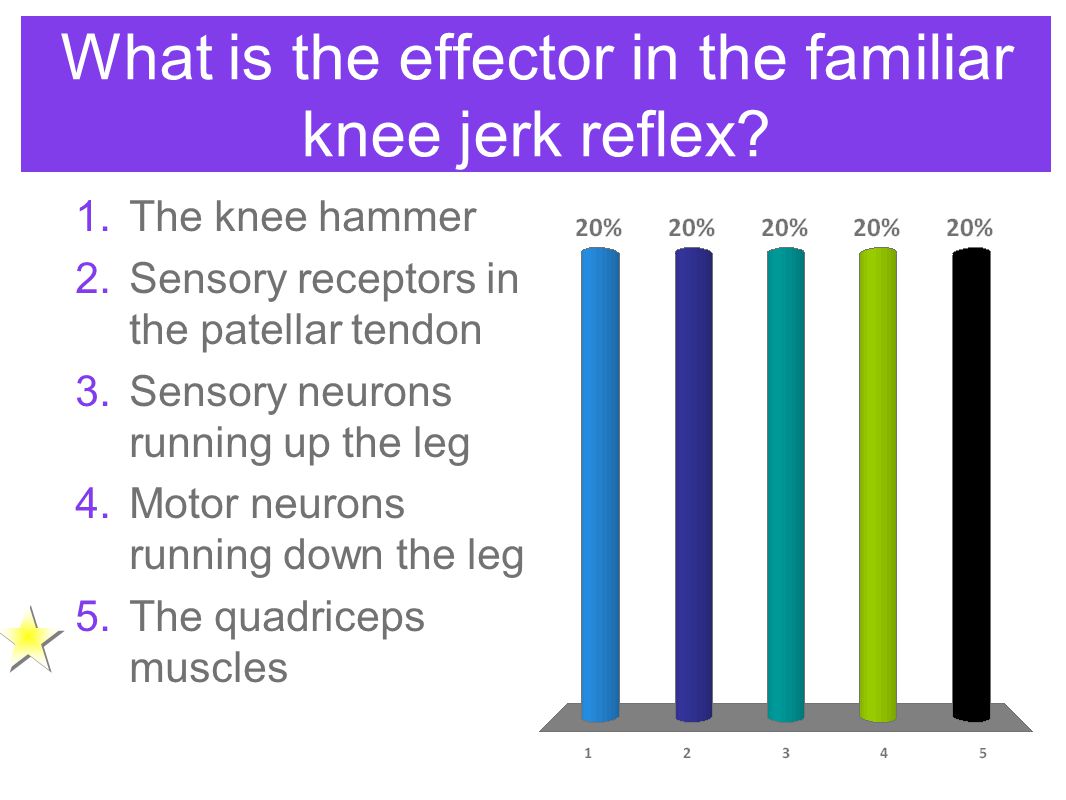 What is the effector in the familiar knee jerk reflex?

1. The knee hammer
2. Sensory receptors in the patellar tendon
3. Sensory neurons running up the leg
4. Motor neurons running down the leg
5. The quadriceps muscles

20% 20% 20% 20% 20%

1 2 3 4 5